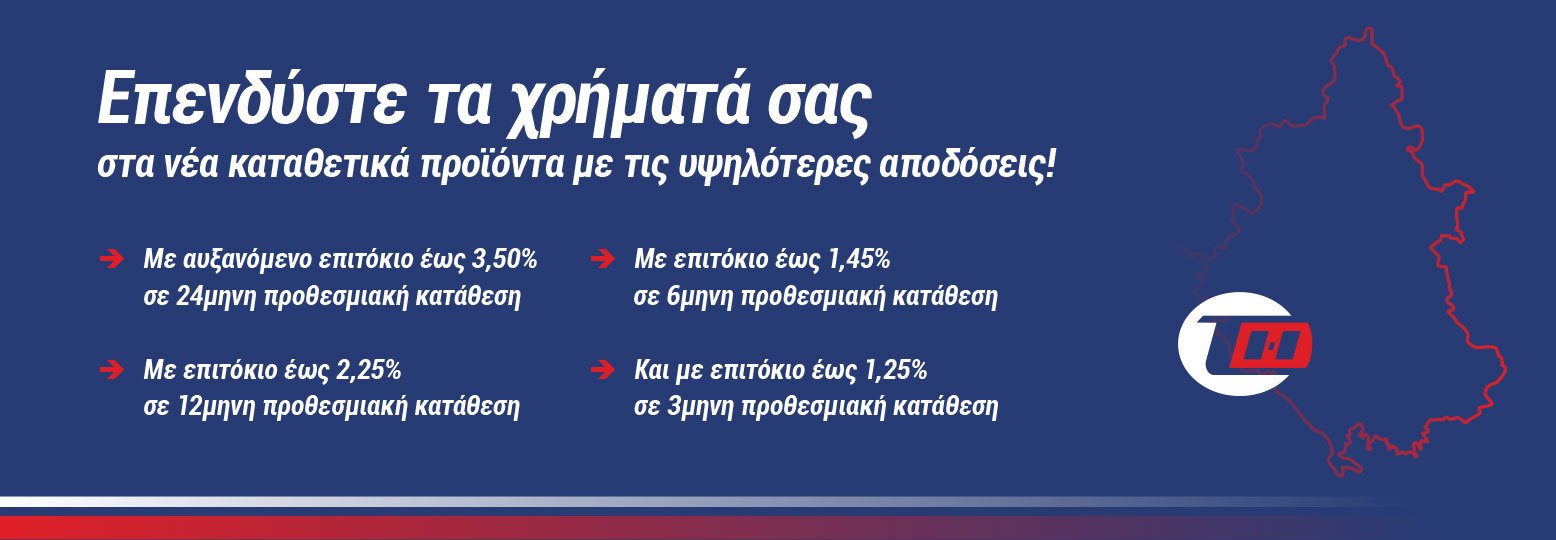 Επενδύστε τα χρήματά σας
στα νέα καταθετικά προϊόντα με τις υψηλότερες αποδόσεις!

Με αυξανόμενο επιτόκιο έως 3,50% σε 24μηνη προθεσμιακή κατάθεση

Με επιτόκιο έως 2,25% σε 12μηνη προθεσμιακή κατάθεση

Με επιτόκιο έως 1,45% σε 6μηνη προθεσμιακή κατάθεση

Και με επιτόκιο έως 1,25% σε 3μηνη προθεσμιακή κατάθεση